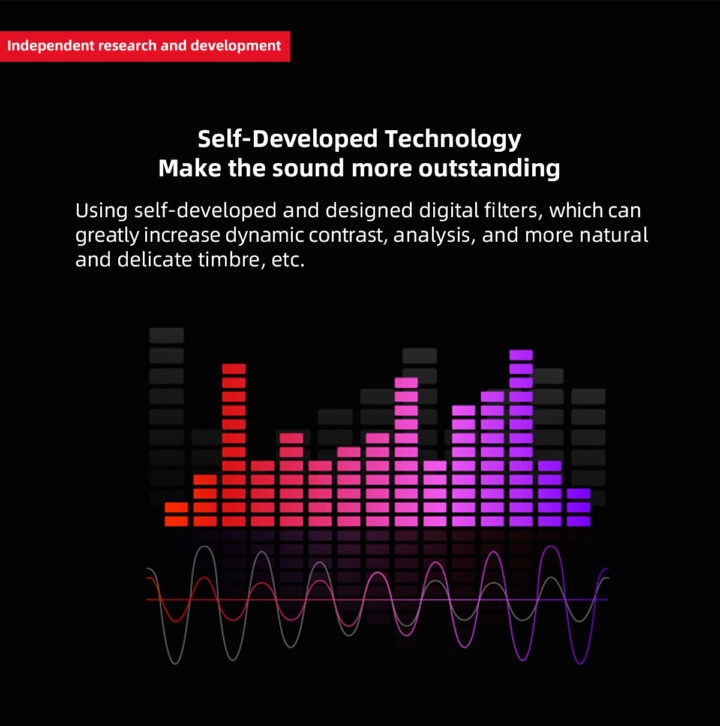 Independent research and development

Self-Developed Technology
Make the sound more outstanding

Using self-developed and designed digital filters, which can greatly increase dynamic contrast, analysis, and more natural and delicate timbre, etc.